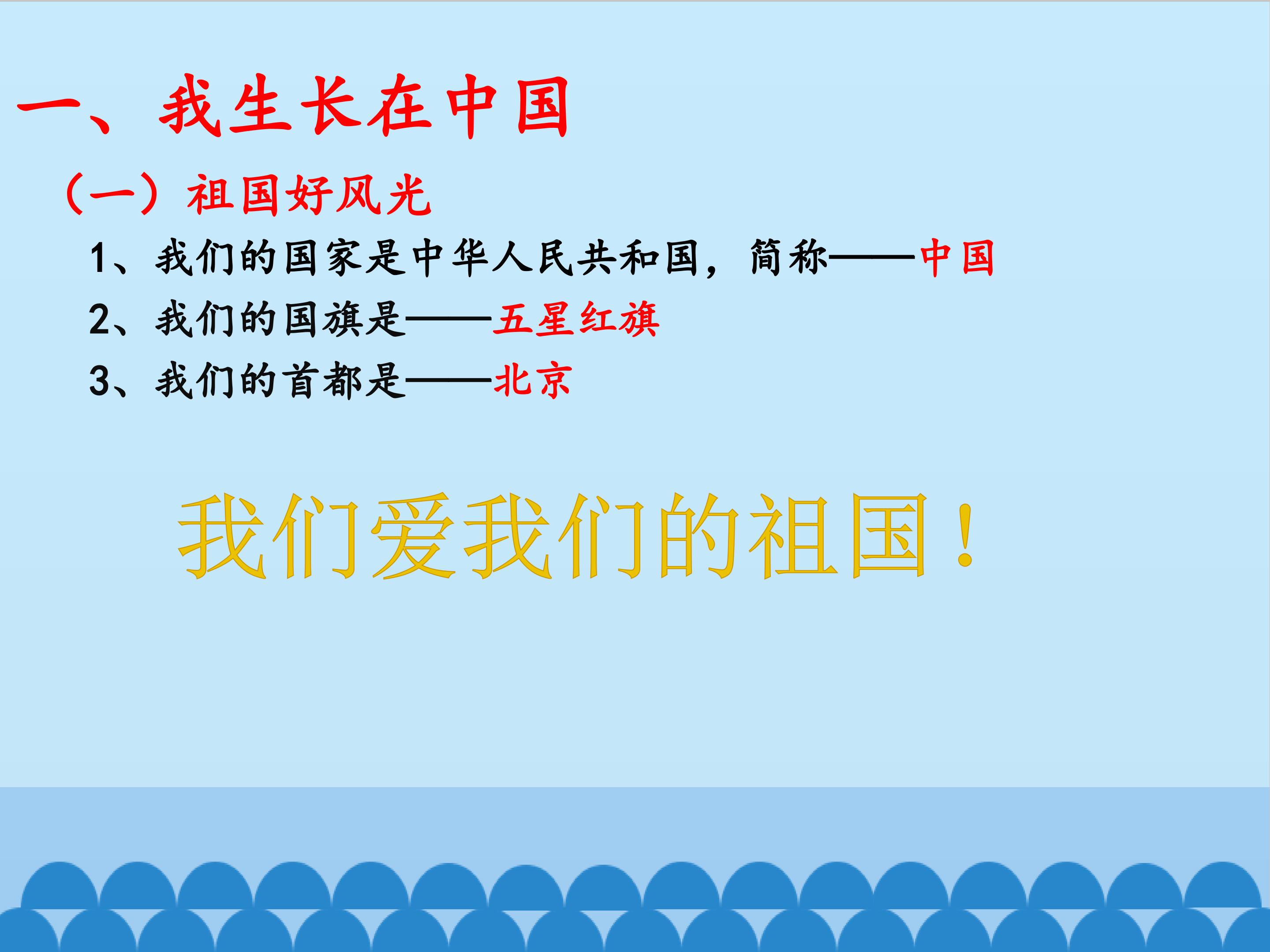 一、我生长在中国

（一）祖国好风光

1、我们的国家是中华人民共和国，简称——中国

2、我们的国旗是——五星红旗

3、我们的首都是——北京

我们爱我们的祖国！